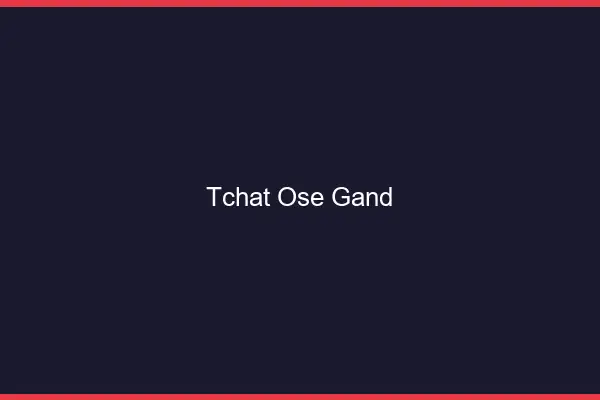 Tchat Ose Gand